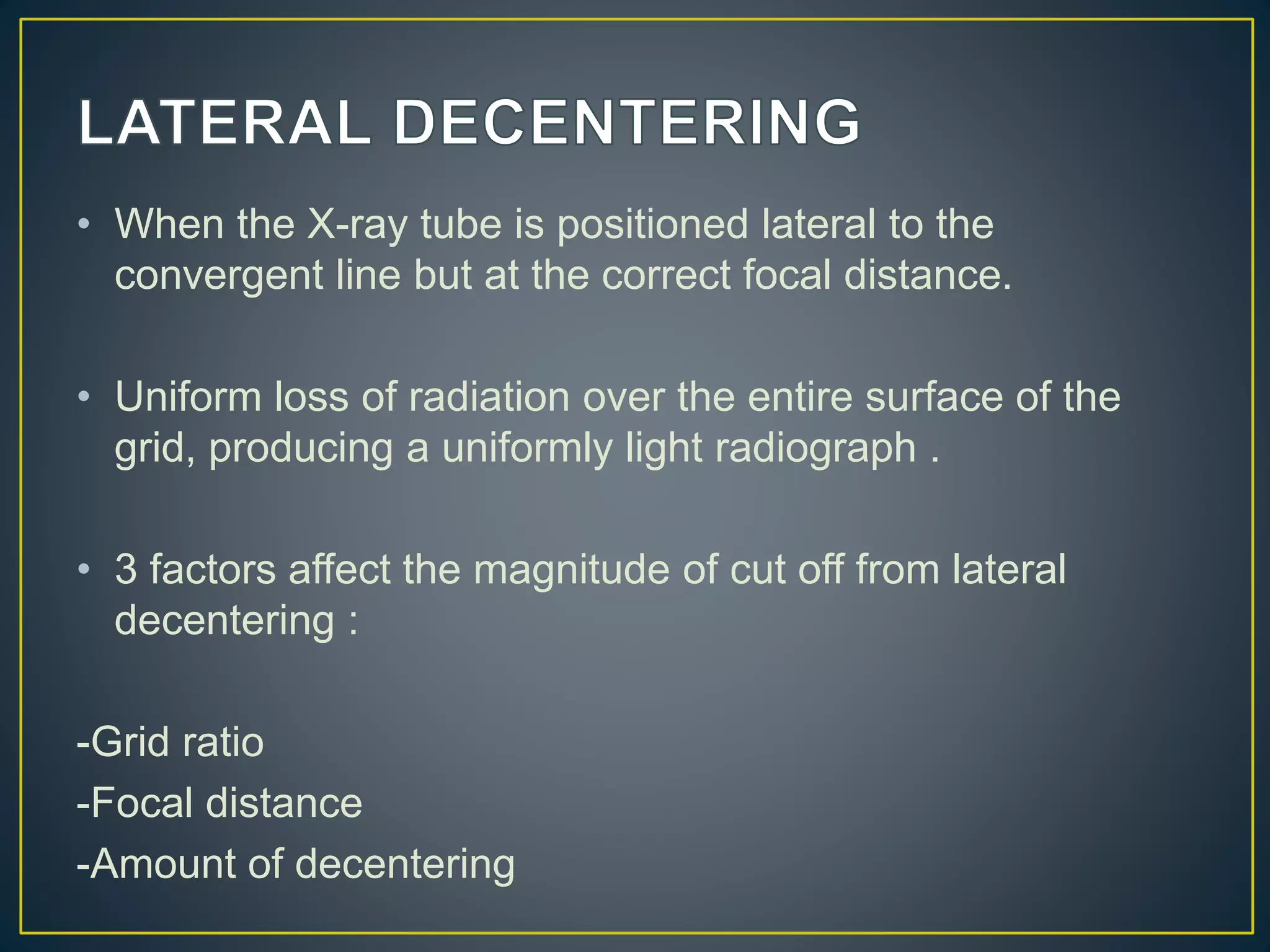 LATERAL DECENTERING

• When the X-ray tube is positioned lateral to the convergent line but at the correct focal distance.

• Uniform loss of radiation over the entire surface of the grid, producing a uniformly light radiograph .

• 3 factors affect the magnitude of cut off from lateral decentering :

-Grid ratio
-Focal distance
-Amount of decentering